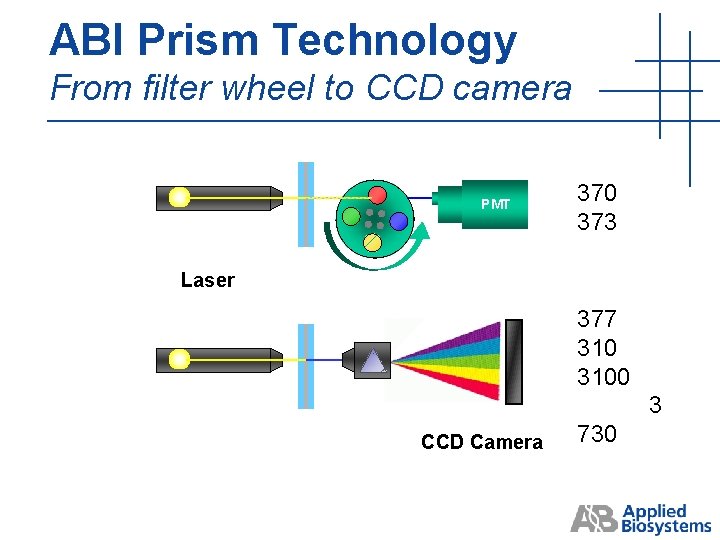 ABI Prism Technology
From filter wheel to CCD camera

PMT

370
373

Laser

377
310
3100
3
730

CCD Camera

AB Applied Biosystems